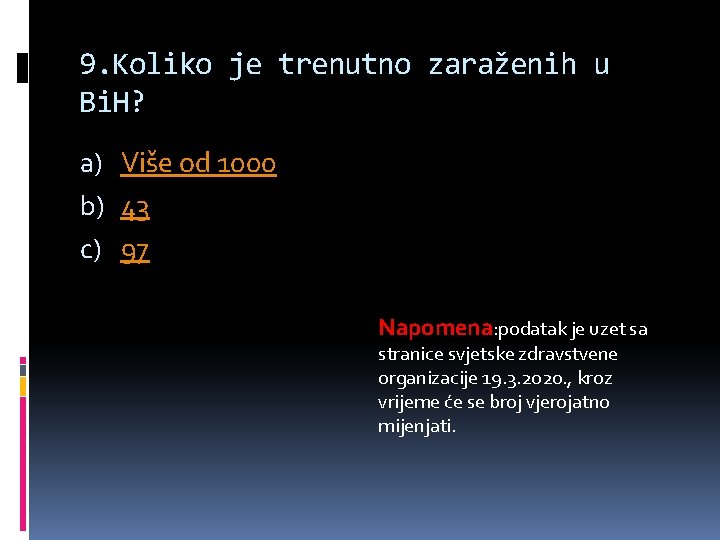 9.Koliko je trenutno zaraženih u BiH?

a) Više od 1000
b) 43
c) 97

Napomena:podatak je uzet sa stranice svjetske zdravstvene organizacije 19.3.2020., kroz vrijeme će se broj vjerojatno mijenjati.